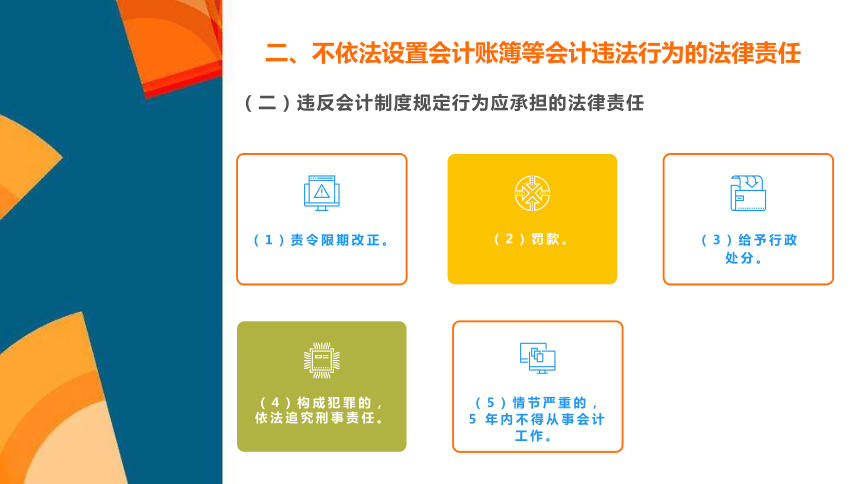 二、不依法设置会计账簿等会计违法行为的法律责任

（二）违反会计制度规定行为应承担的法律责任

（1）责令限期改正。

（2）罚款。

（3）给予行政处分。

（4）构成犯罪的，依法追究刑事责任。

（5）情节严重的，5 年内不得从事会计工作。